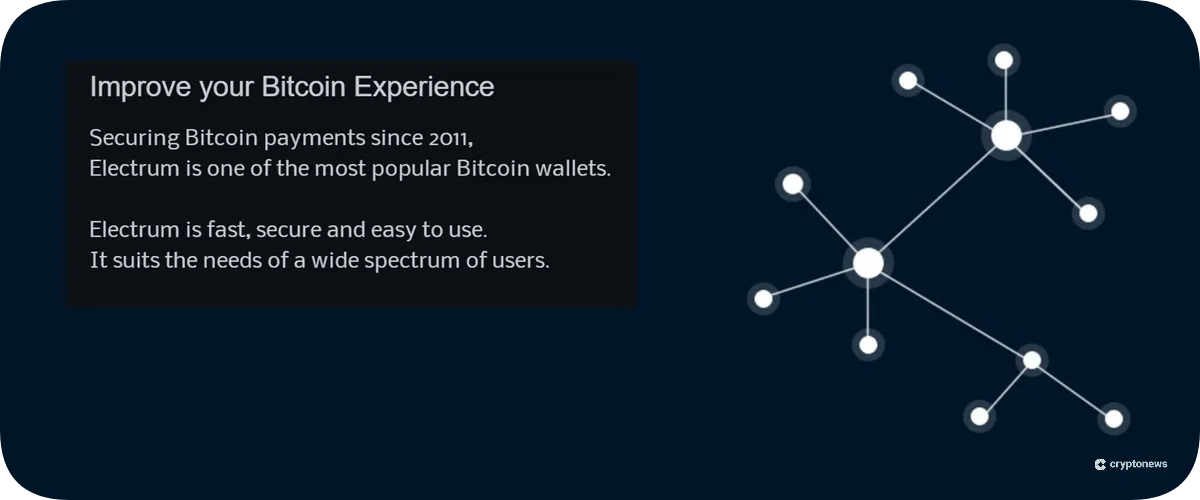 Improve your Bitcoin Experience

Securing Bitcoin payments since 2011,
Electrum is one of the most popular Bitcoin wallets.

Electrum is fast, secure and easy to use.
It suits the needs of a wide spectrum of users.

cryptonews